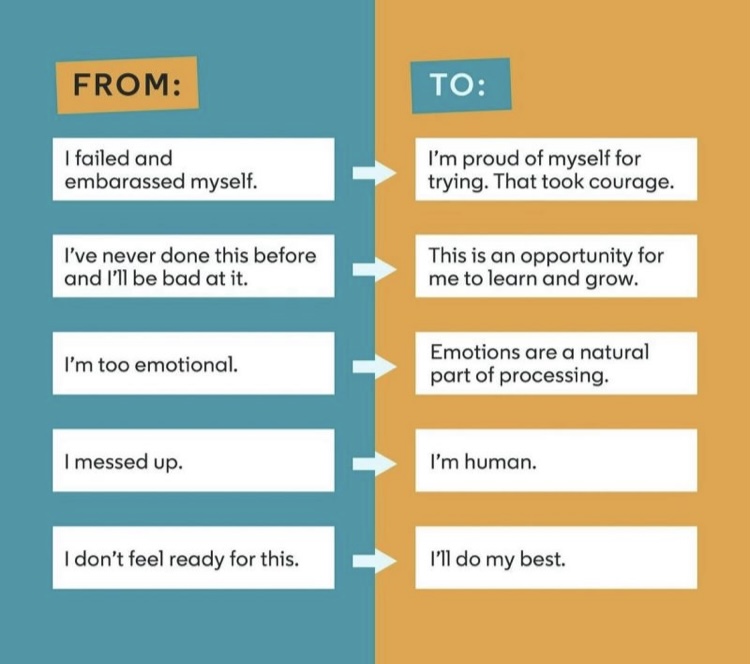 FROM:

I failed and embarassed myself.

I've never done this before and I'll be bad at it.

I'm too emotional.

I messed up.

I don't feel ready for this.

TO:

I'm proud of myself for trying. That took courage.

This is an opportunity for me to learn and grow.

Emotions are a natural part of processing.

I'm human.

I'll do my best.